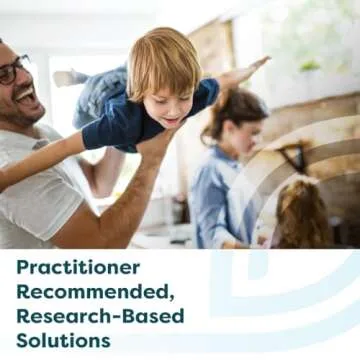 Practitioner Recommended, Research-Based Solutions